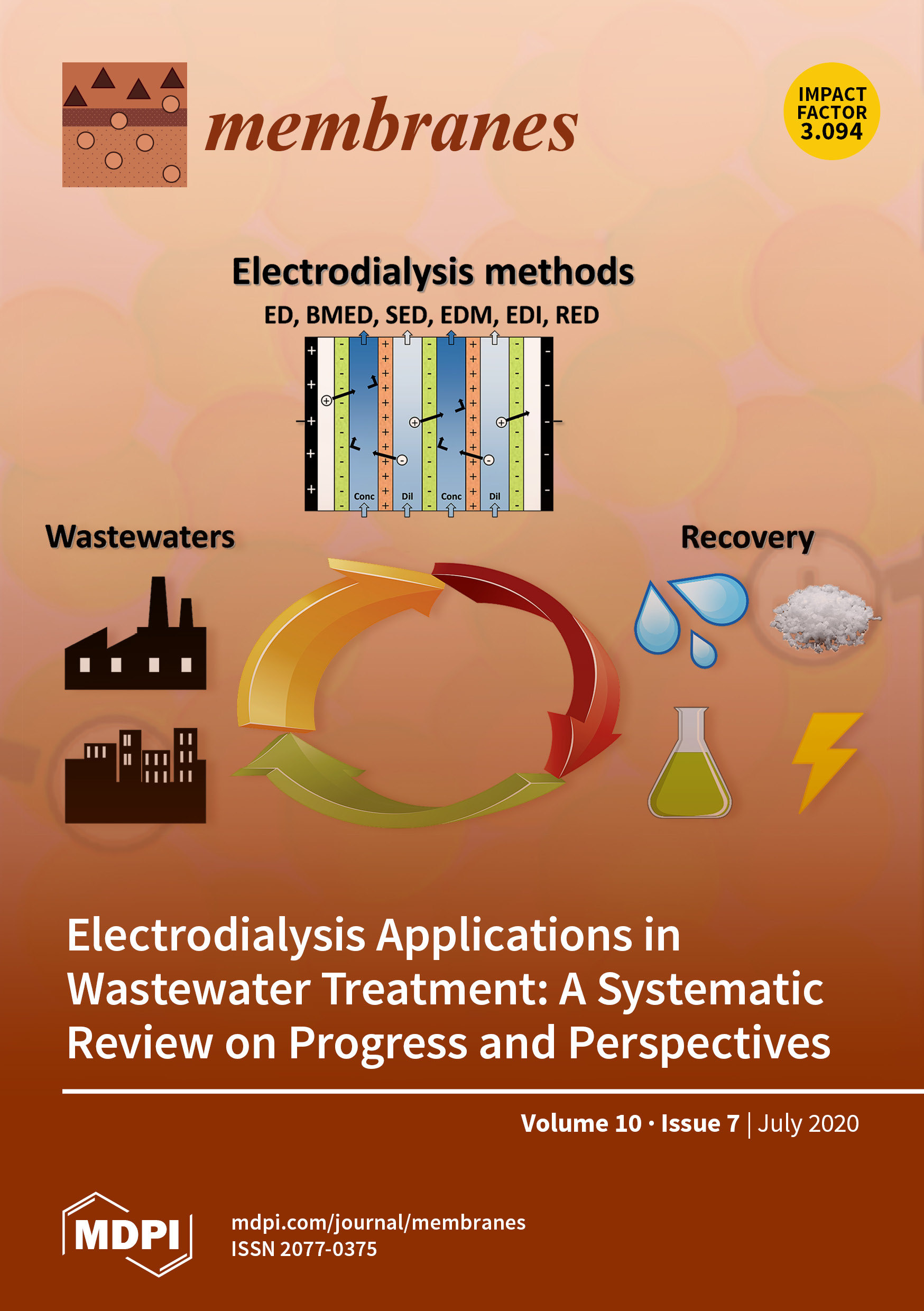 membranes

IMPACT FACTOR 3.094

Electrodialysis methods

ED, BMED, SED, EDM, EDI, RED

Conc Dil Conc Dil

Wastewaters

Recovery

Electrodialysis Applications in Wastewater Treatment: A Systematic Review on Progress and Perspectives

Volume 10 · Issue 7 | July 2020

MDPI

mdpi.com/journal/membranes
ISSN 2077-0375